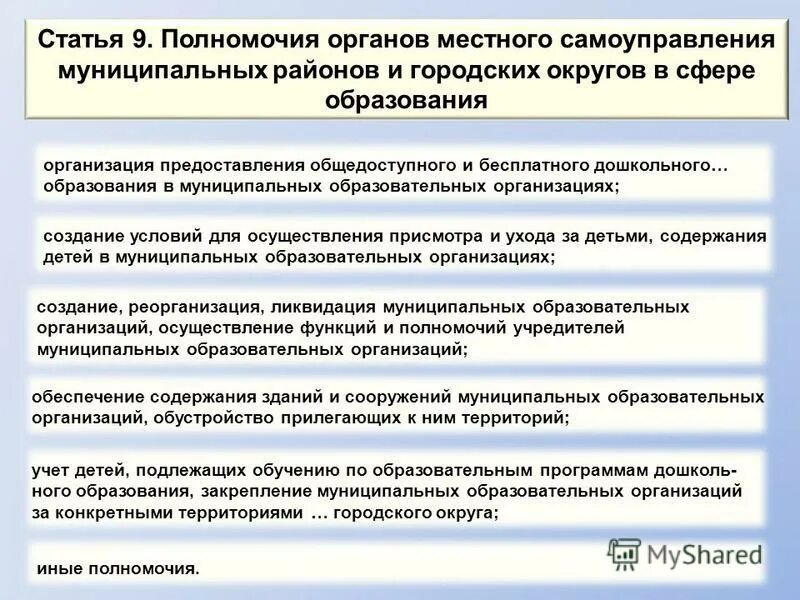 Статья 9. Полномочия органов местного самоуправления муниципальных районов и городских округов в сфере образования

организация предоставления общедоступного и бесплатного дошкольного… образования в муниципальных образовательных организациях;

создание условий для осуществления присмотра и ухода за детьми, содержания детей в муниципальных образовательных организациях;

создание, реорганизация, ликвидация муниципальных образовательных организаций, осуществление функций и полномочий учредителей муниципальных образовательных организаций;

обеспечение содержания зданий и сооружений муниципальных образовательных организаций, обустройство прилегающих к ним территорий;

учет детей, подлежащих обучению по образовательным программам дошкольного образования, закрепление муниципальных образовательных организаций за конкретными территориями … городского округа;

иные полномочия.

MyShared